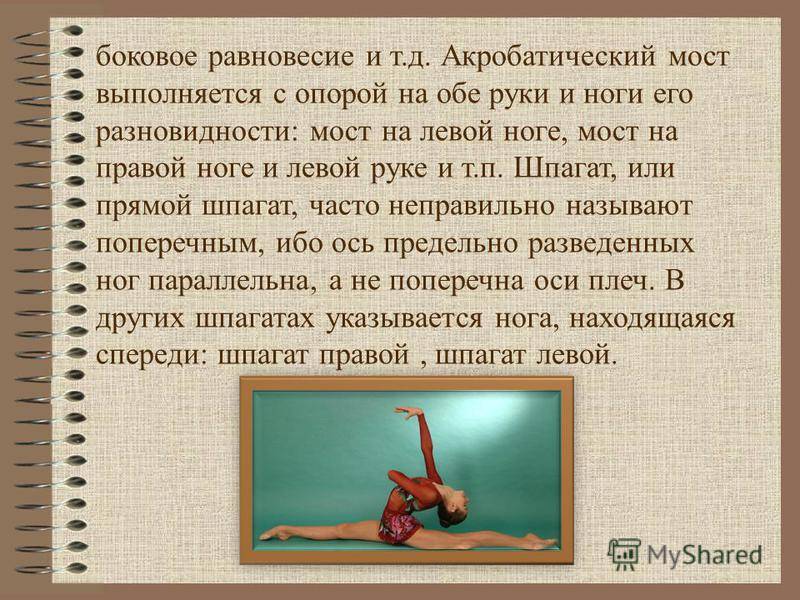 боковое равновесие и т.д. Акробатический мост выполняется с опорой на обе руки и ноги его разновидности: мост на левой ноге, мост на правой ноге и левой руке и т.п. Шпагат, или прямой шпагат, часто неправильно называют поперечным, ибо ось предельно разведенных ног параллельна, а не поперечна оси плеч. В других шпагатах указывается нога, находящаяся спереди: шпагат правой , шпагат левой.

MyShared